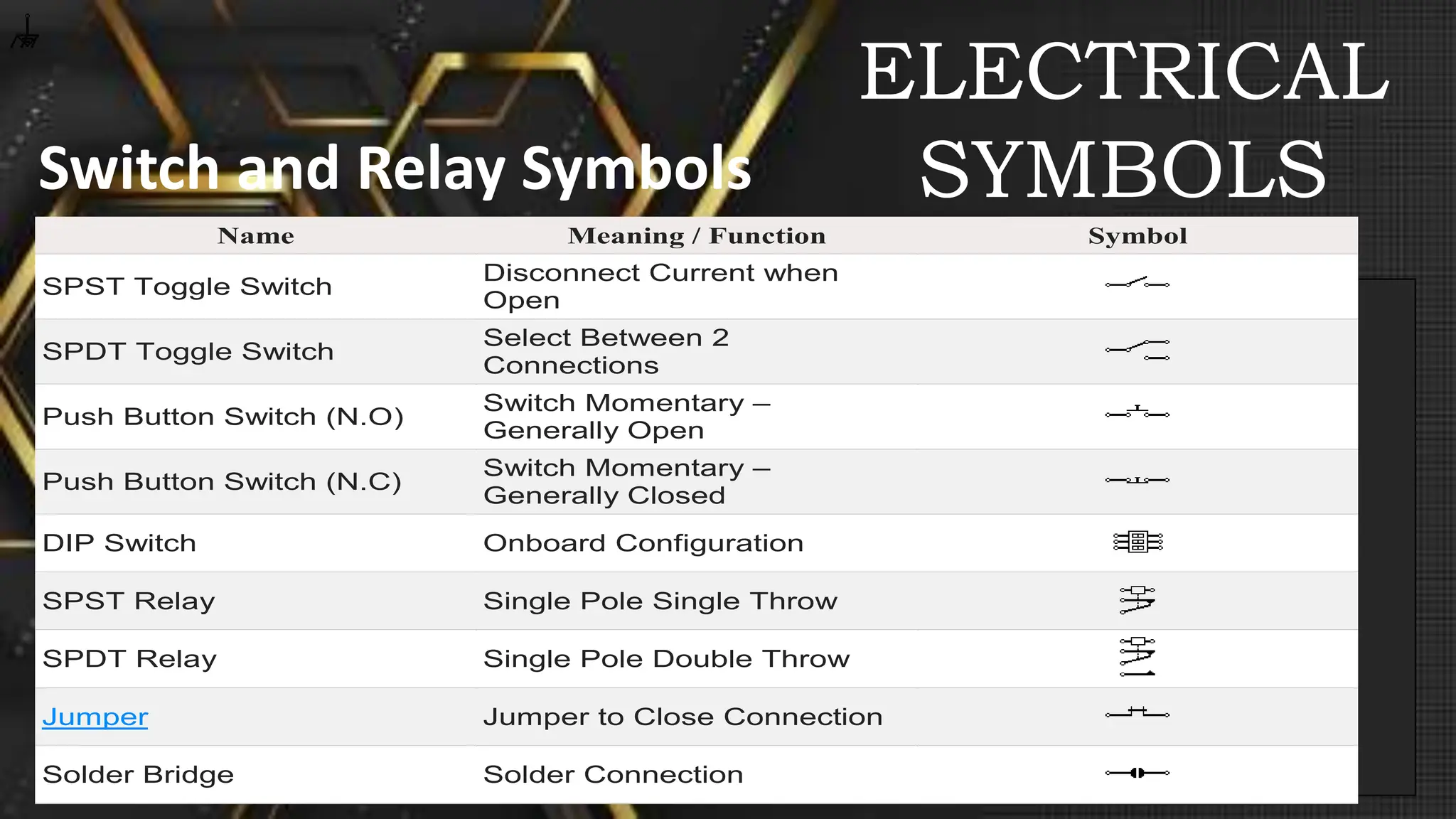 ELECTRICAL SYMBOLS

Switch and Relay Symbols

| Name | Meaning / Function | Symbol |
|---|---|---|
| SPST Toggle Switch | Disconnect Current when Open | |
| SPDT Toggle Switch | Select Between 2 Connections | |
| Push Button Switch (N.O) | Switch Momentary – Generally Open | |
| Push Button Switch (N.C) | Switch Momentary – Generally Closed | |
| DIP Switch | Onboard Configuration | |
| SPST Relay | Single Pole Single Throw | |
| SPDT Relay | Single Pole Double Throw | |
| Jumper | Jumper to Close Connection | |
| Solder Bridge | Solder Connection | |